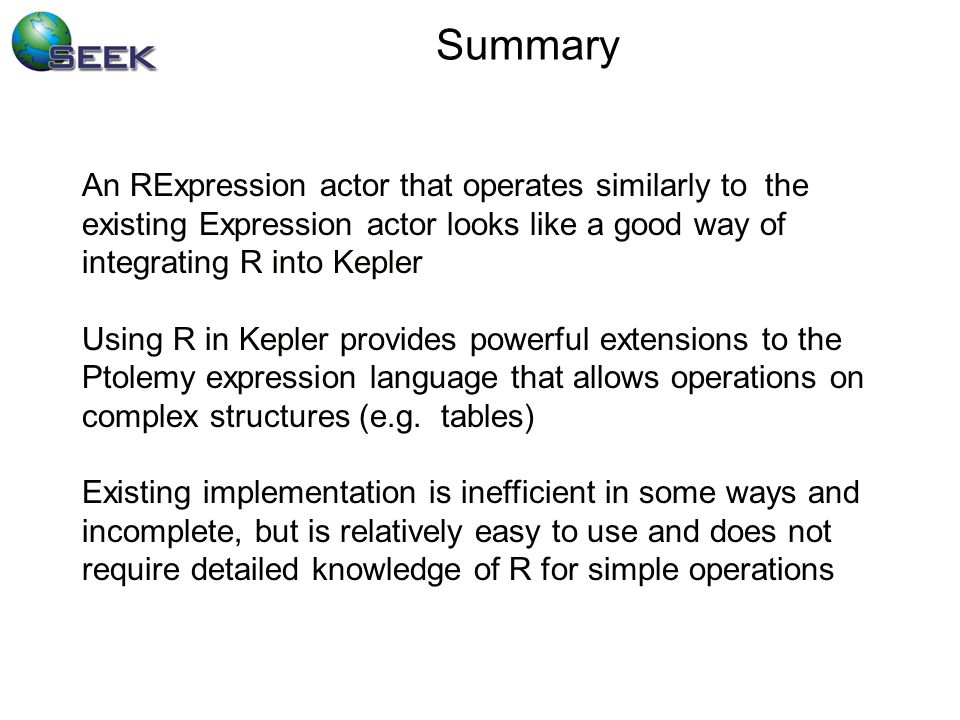 SEEK

Summary

An RExpression actor that operates similarly to the existing Expression actor looks like a good way of integrating R into Kepler

Using R in Kepler provides powerful extensions to the Ptolemy expression language that allows operations on complex structures (e.g. tables)

Existing implementation is inefficient in some ways and incomplete, but is relatively easy to use and does not require detailed knowledge of R for simple operations